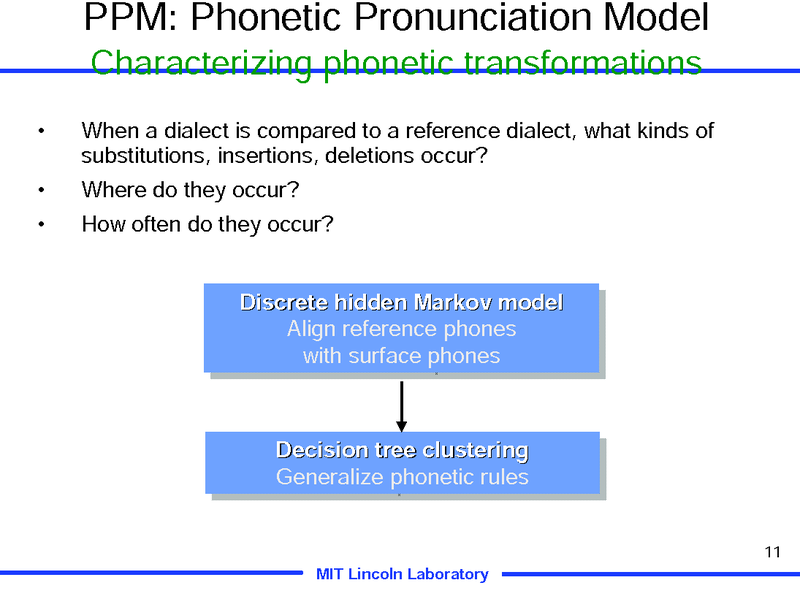 PPM: Phonetic Pronunciation Model
Characterizing phonetic transformations

• When a dialect is compared to a reference dialect, what kinds of substitutions, insertions, deletions occur?
• Where do they occur?
• How often do they occur?

Discrete hidden Markov model
Align reference phones with surface phones

Decision tree clustering
Generalize phonetic rules

11

MIT Lincoln Laboratory